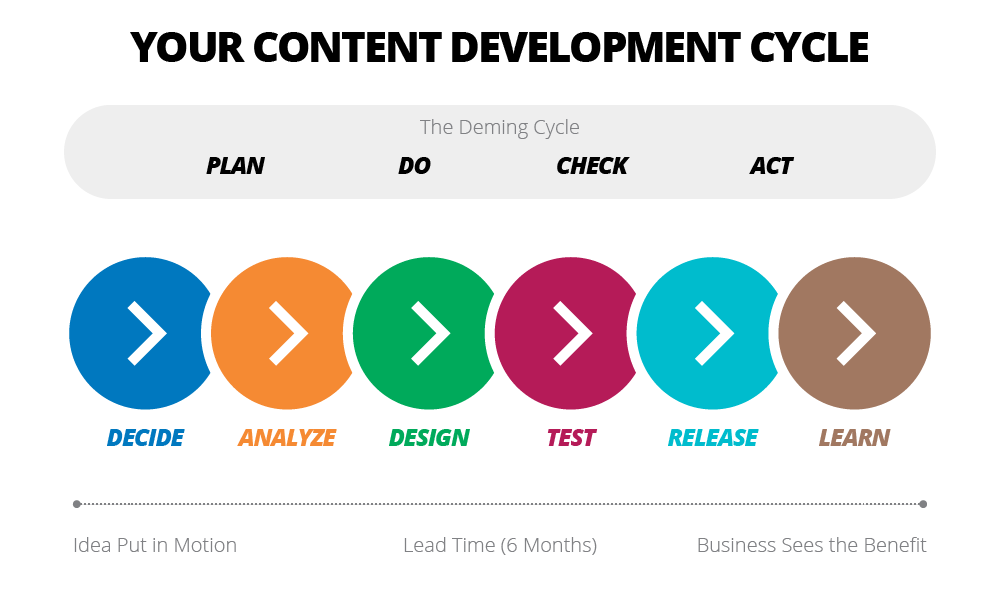 YOUR CONTENT DEVELOPMENT CYCLE

The Deming Cycle

PLAN DO CHECK ACT

DECIDE ANALYZE DESIGN TEST RELEASE LEARN

Idea Put in Motion Lead Time (6 Months) Business Sees the Benefit